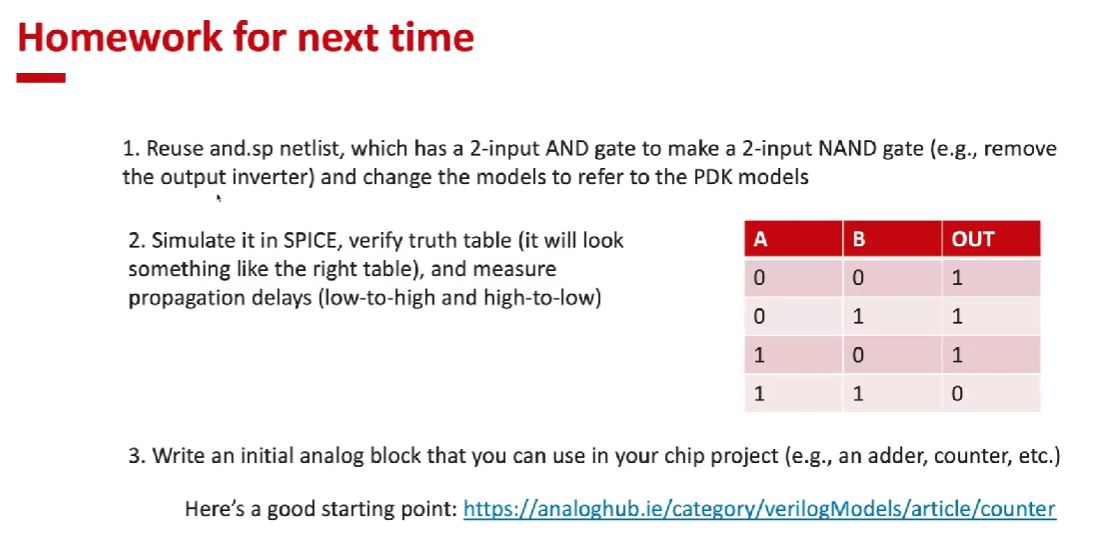 Homework for next time

1. Reuse and.sp netlist, which has a 2-input AND gate to make a 2-input NAND gate (e.g., remove the output inverter) and change the models to refer to the PDK models

2. Simulate it in SPICE, verify truth table (it will look something like the right table), and measure propagation delays (low-to-high and high-to-low)

| A | B | OUT |
|---|---|---|
| 0 | 0 | 1 |
| 0 | 1 | 1 |
| 1 | 0 | 1 |
| 1 | 1 | 0 |

3. Write an initial analog block that you can use in your chip project (e.g., an adder, counter, etc.)

Here's a good starting point: https://analoghub.ie/category/verilogModels/article/counter